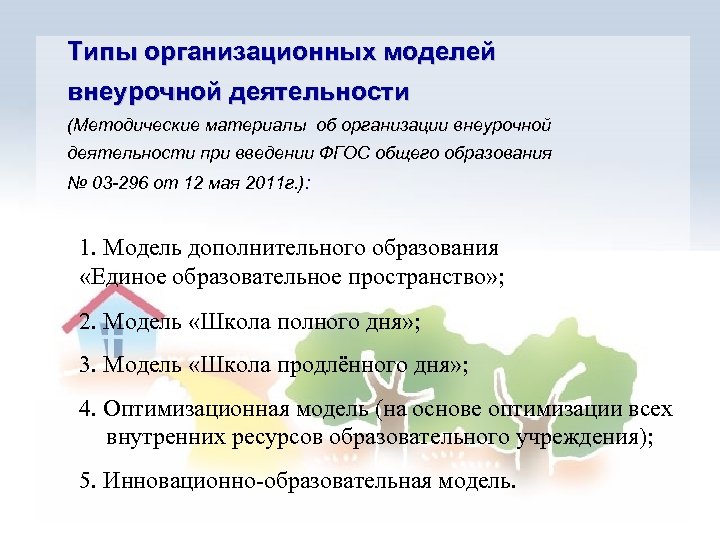 Типы организационных моделей внеурочной деятельности

(Методические материалы об организации внеурочной деятельности при введении ФГОС общего образования № 03-296 от 12 мая 2011г.):

1. Модель дополнительного образования «Единое образовательное пространство»;

2. Модель «Школа полного дня»;

3. Модель «Школа продлённого дня»;

4. Оптимизационная модель (на основе оптимизации всех внутренних ресурсов образовательного учреждения);

5. Инновационно-образовательная модель.